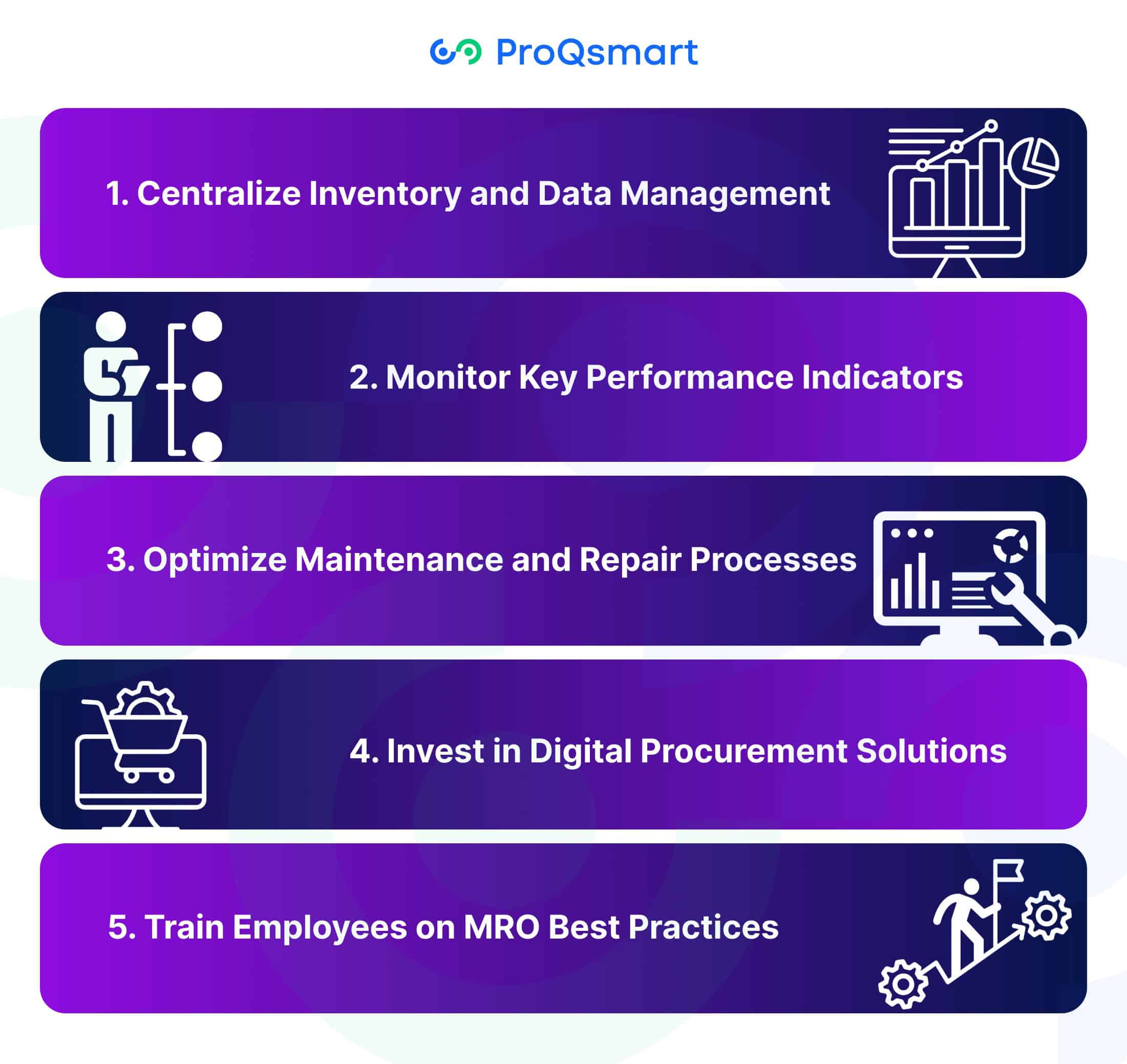 ProQsmart

1. Centralize Inventory and Data Management

2. Monitor Key Performance Indicators

3. Optimize Maintenance and Repair Processes

4. Invest in Digital Procurement Solutions

5. Train Employees on MRO Best Practices